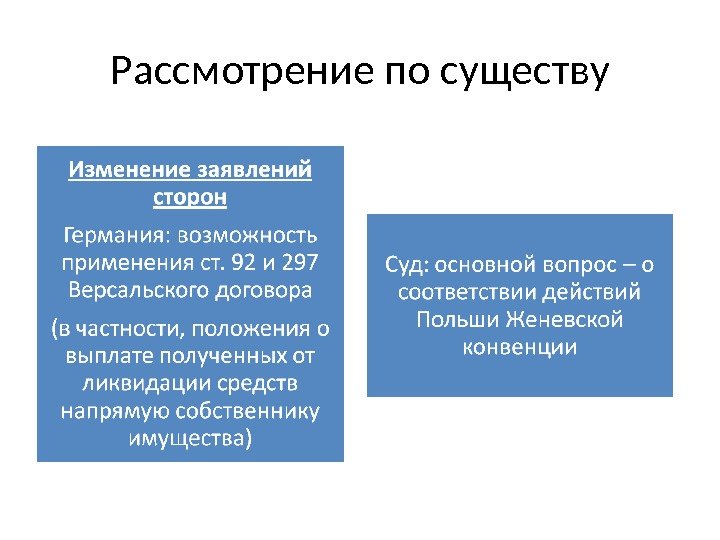 Рассмотрение по существу

Изменение заявлений сторон

Германия: возможность применения ст. 92 и 297 Версальского договора

(в частности, положения о выплате полученных от ликвидации средств напрямую собственнику имущества)

Суд: основной вопрос – о соответствии действий Польши Женевской конвенции